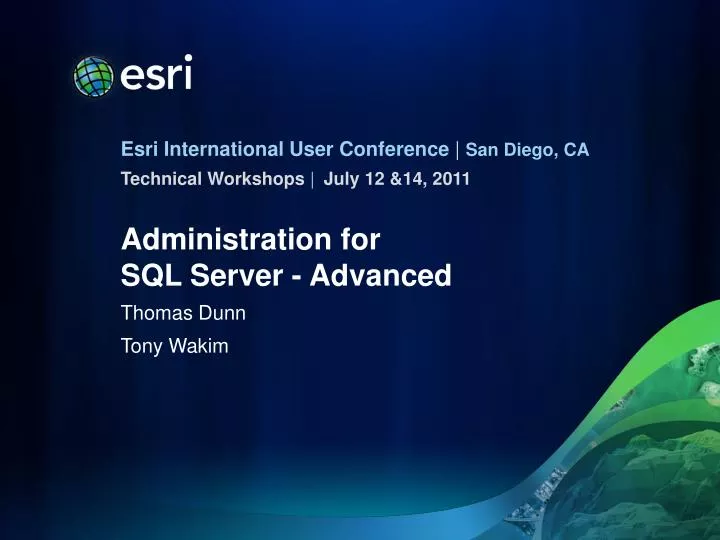 esri

Esri International User Conference | San Diego, CA
Technical Workshops | July 12 &14, 2011

Administration for SQL Server - Advanced

Thomas Dunn

Tony Wakim